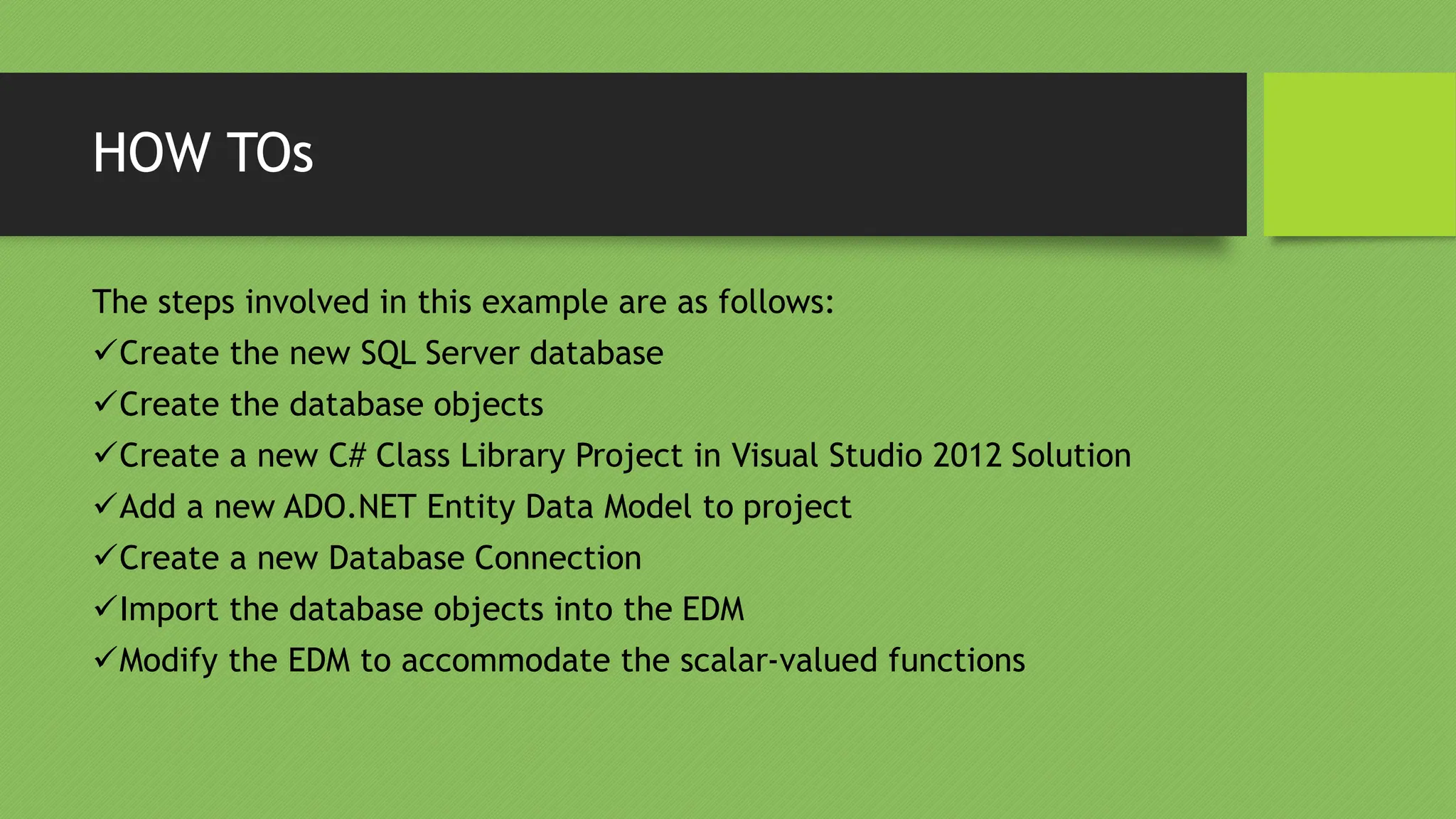 HOW TOs

The steps involved in this example are as follows:
✓Create the new SQL Server database
✓Create the database objects
✓Create a new C# Class Library Project in Visual Studio 2012 Solution
✓Add a new ADO.NET Entity Data Model to project
✓Create a new Database Connection
✓Import the database objects into the EDM
✓Modify the EDM to accommodate the scalar-valued functions